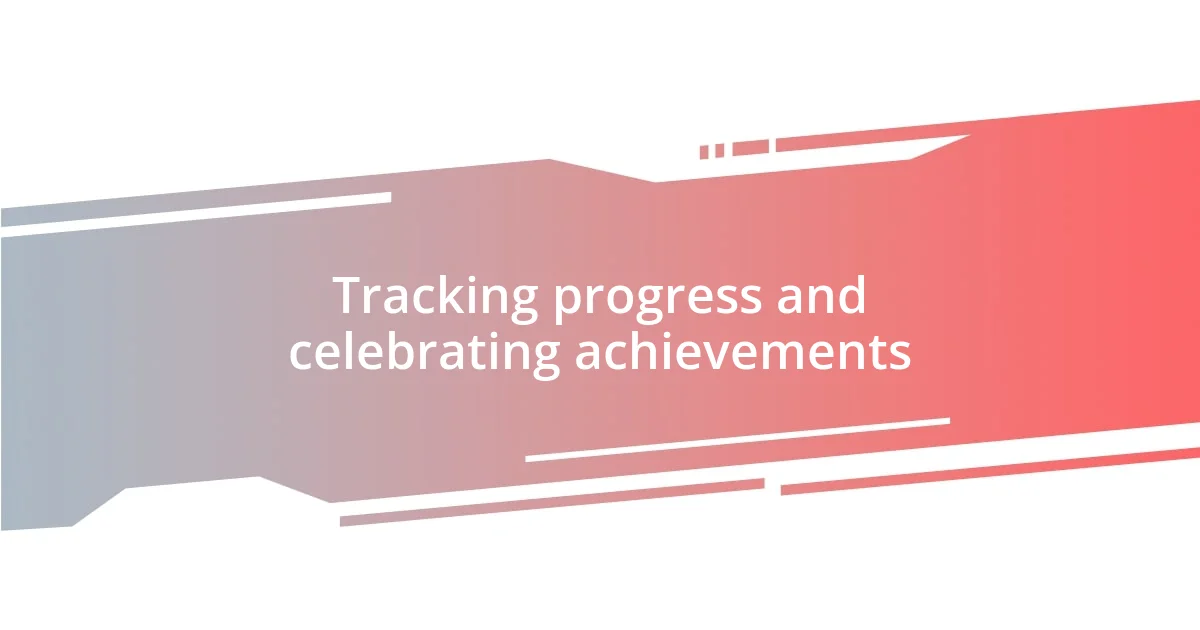 Tracking progress and celebrating achievements